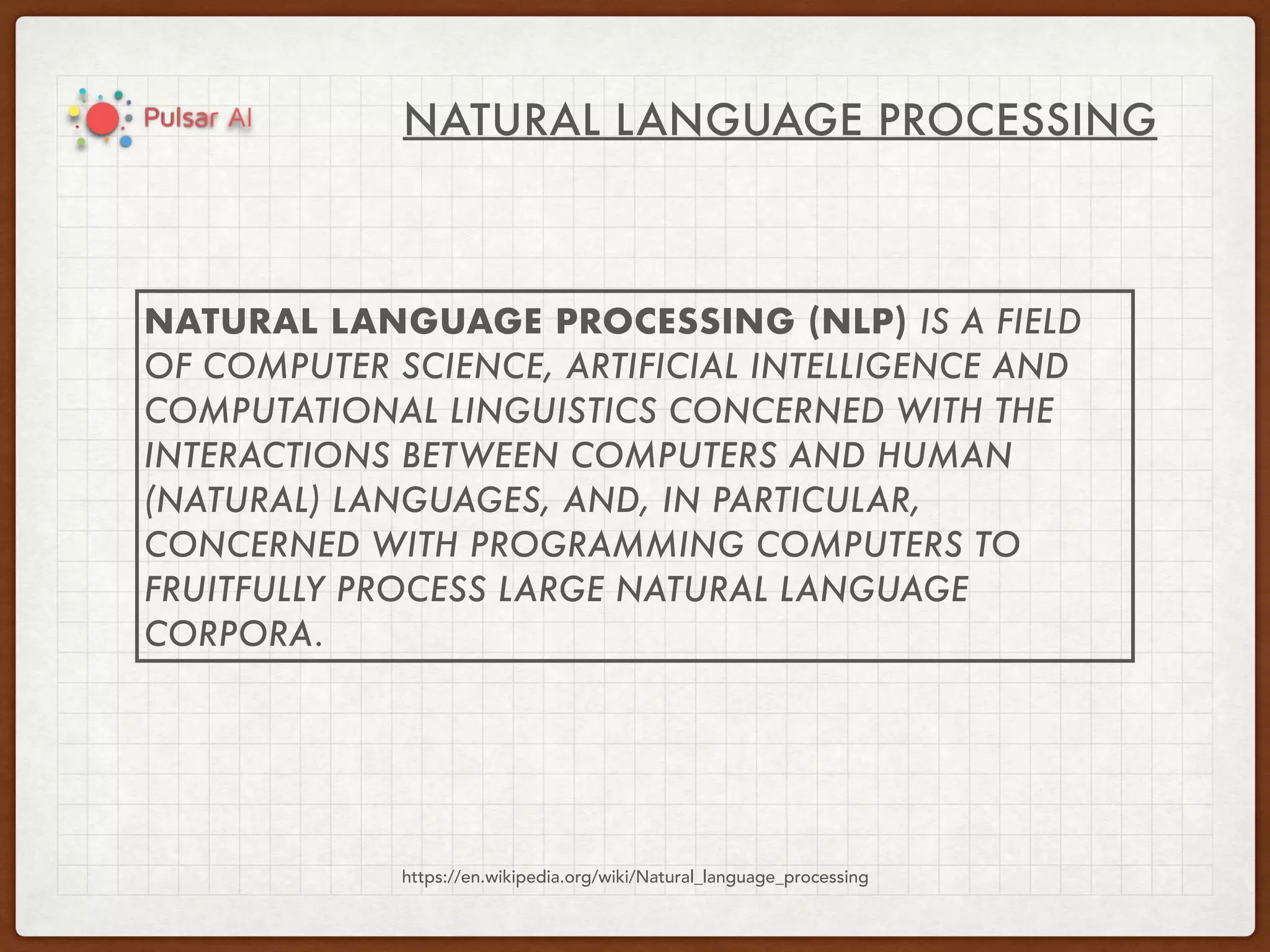 Pulsar AI

NATURAL LANGUAGE PROCESSING

NATURAL LANGUAGE PROCESSING (NLP) IS A FIELD OF COMPUTER SCIENCE, ARTIFICIAL INTELLIGENCE AND COMPUTATIONAL LINGUISTICS CONCERNED WITH THE INTERACTIONS BETWEEN COMPUTERS AND HUMAN (NATURAL) LANGUAGES, AND, IN PARTICULAR, CONCERNED WITH PROGRAMMING COMPUTERS TO FRUITFULLY PROCESS LARGE NATURAL LANGUAGE CORPORA.

https://en.wikipedia.org/wiki/Natural_language_processing